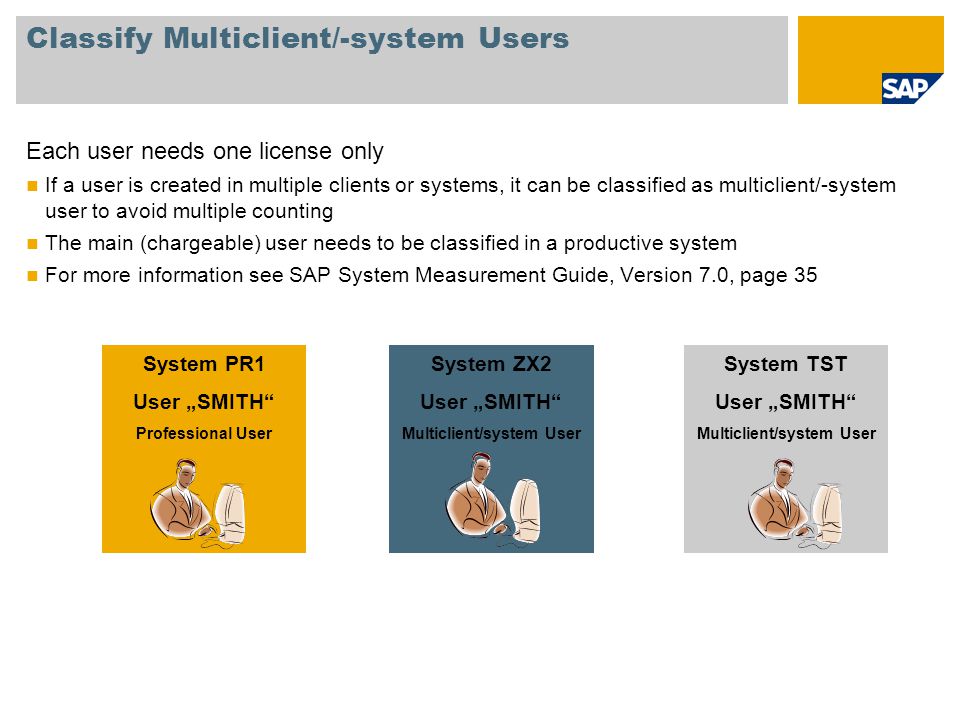 Classify Multiclient/-system Users

SAP

Each user needs one license only

If a user is created in multiple clients or systems, it can be classified as multiclient/-system user to avoid multiple counting

The main (chargeable) user needs to be classified in a productive system

For more information see SAP System Measurement Guide, Version 7.0, page 35

System PR1
User „SMITH“
Professional User

System ZX2
User „SMITH“
Multiclient/system User

System TST
User „SMITH“
Multiclient/system User